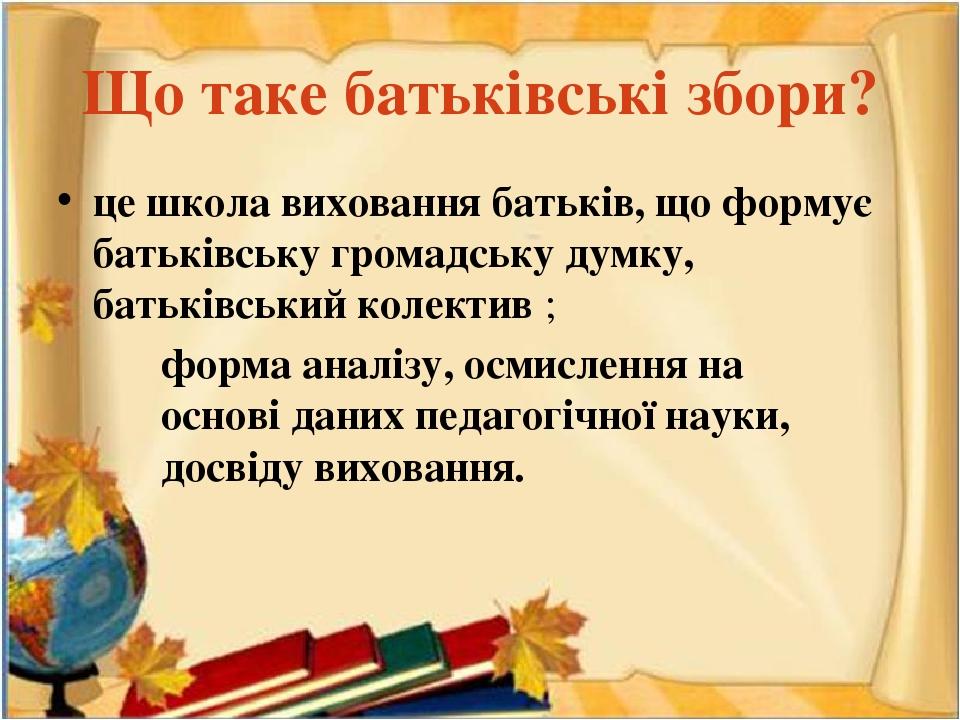 Що таке батьківські збори?

• це школа виховання батьків, що формує батьківську громадську думку, батьківський колектив ;

форма аналізу, осмислення на основі даних педагогічної науки, досвіду виховання.